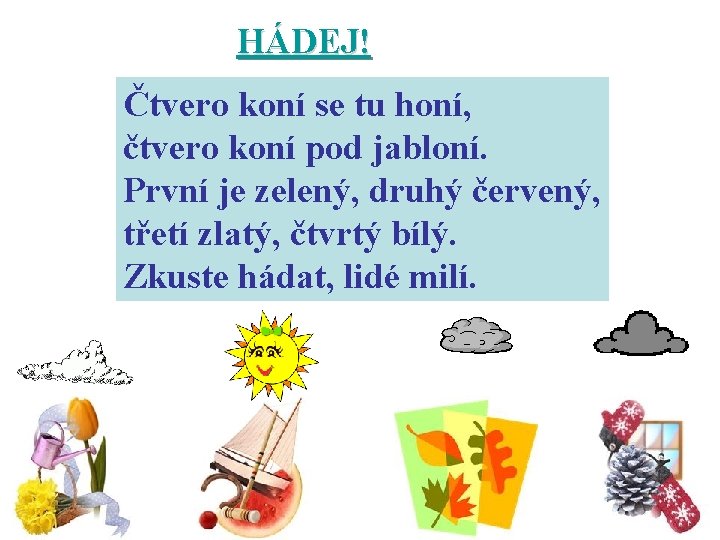 HÁDEJ!

Čtvero koní se tu honí,
čtvero koní pod jabloní.
První je zelený, druhý červený,
třetí zlatý, čtvrtý bílý.
Zkuste hádat, lidé milí.